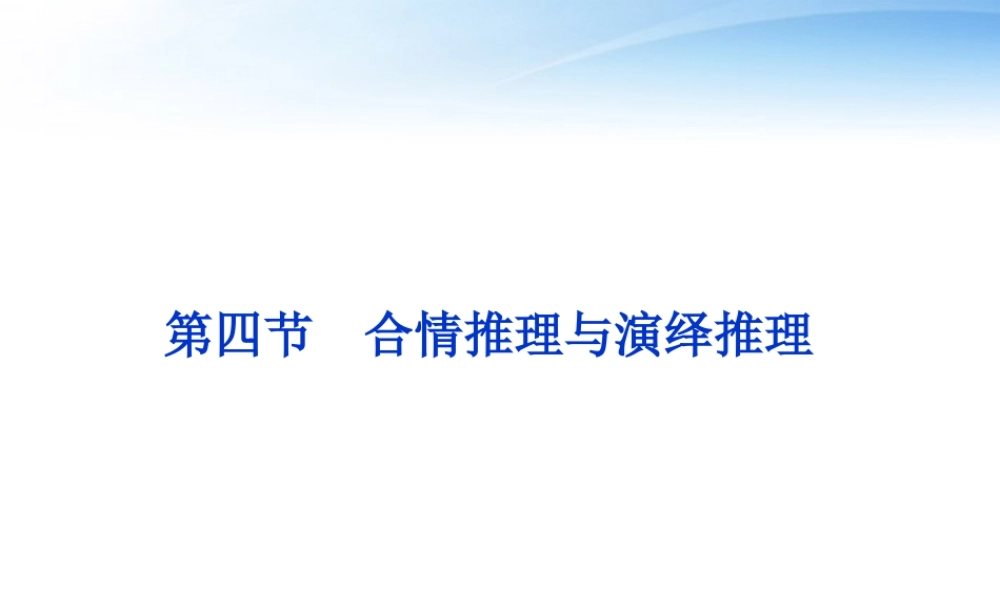 第四节　合情推理与演绎推理